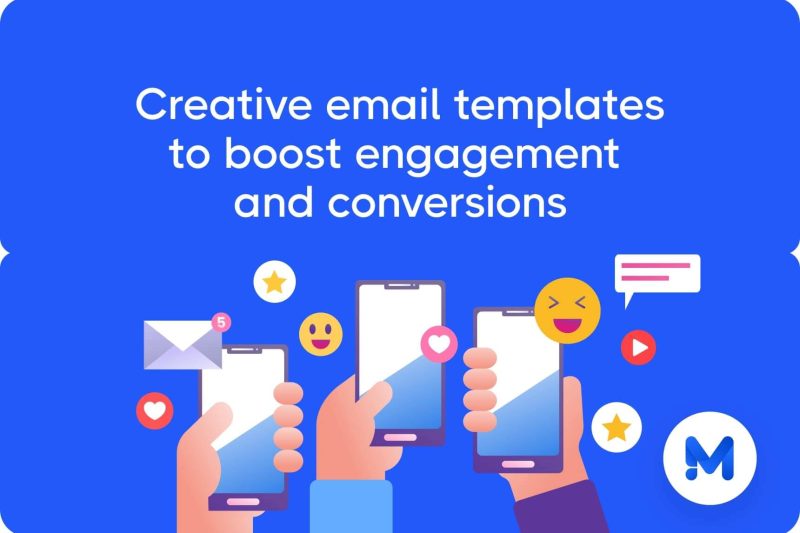 Creative email templates to boost engagement and conversions

5

M